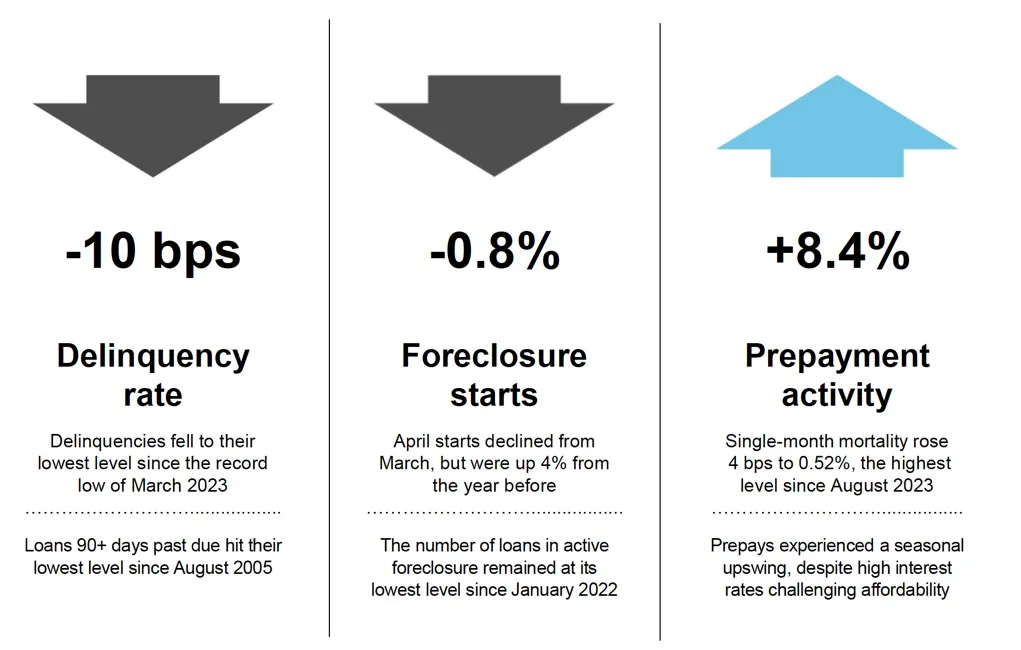 -10 bps

Delinquency rate

Delinquencies fell to their lowest level since the record low of March 2023

Loans 90+ days past due hit their lowest level since August 2005

-0.8%

Foreclosure starts

April starts declined from March, but were up 4% from the year before

The number of loans in active foreclosure remained at its lowest level since January 2022

+8.4%

Prepayment activity

Single-month mortality rose 4 bps to 0.52%, the highest level since August 2023

Prepays experienced a seasonal upswing, despite high interest rates challenging affordability